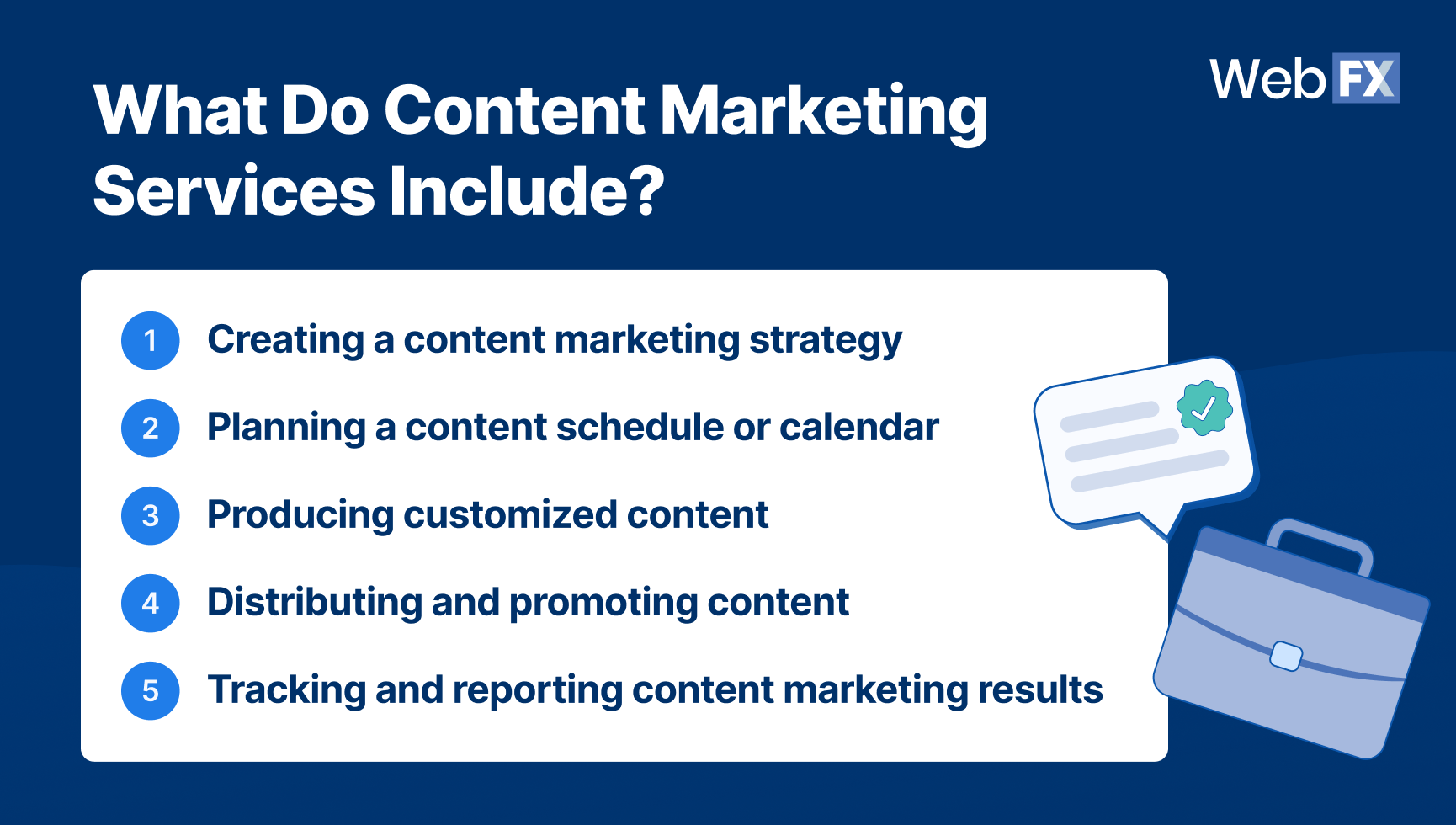 What Do Content Marketing Services Include?

WebFX

1 Creating a content marketing strategy

2 Planning a content schedule or calendar

3 Producing customized content

4 Distributing and promoting content

5 Tracking and reporting content marketing results